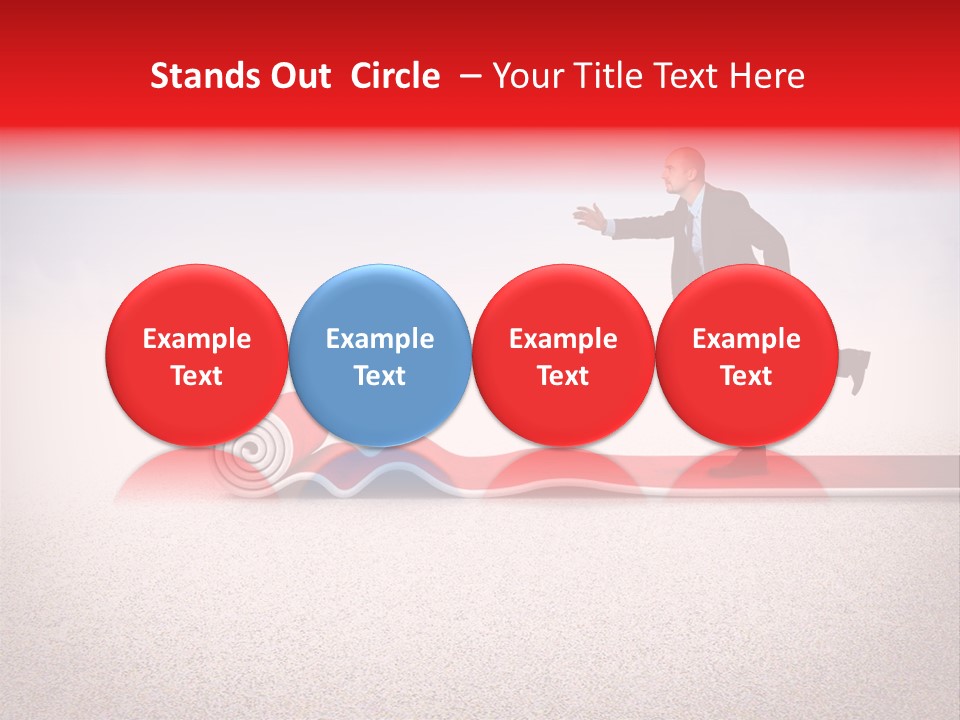 Stands Out Circle – Your Title Text Here

Example Text

Example Text

Example Text

Example Text